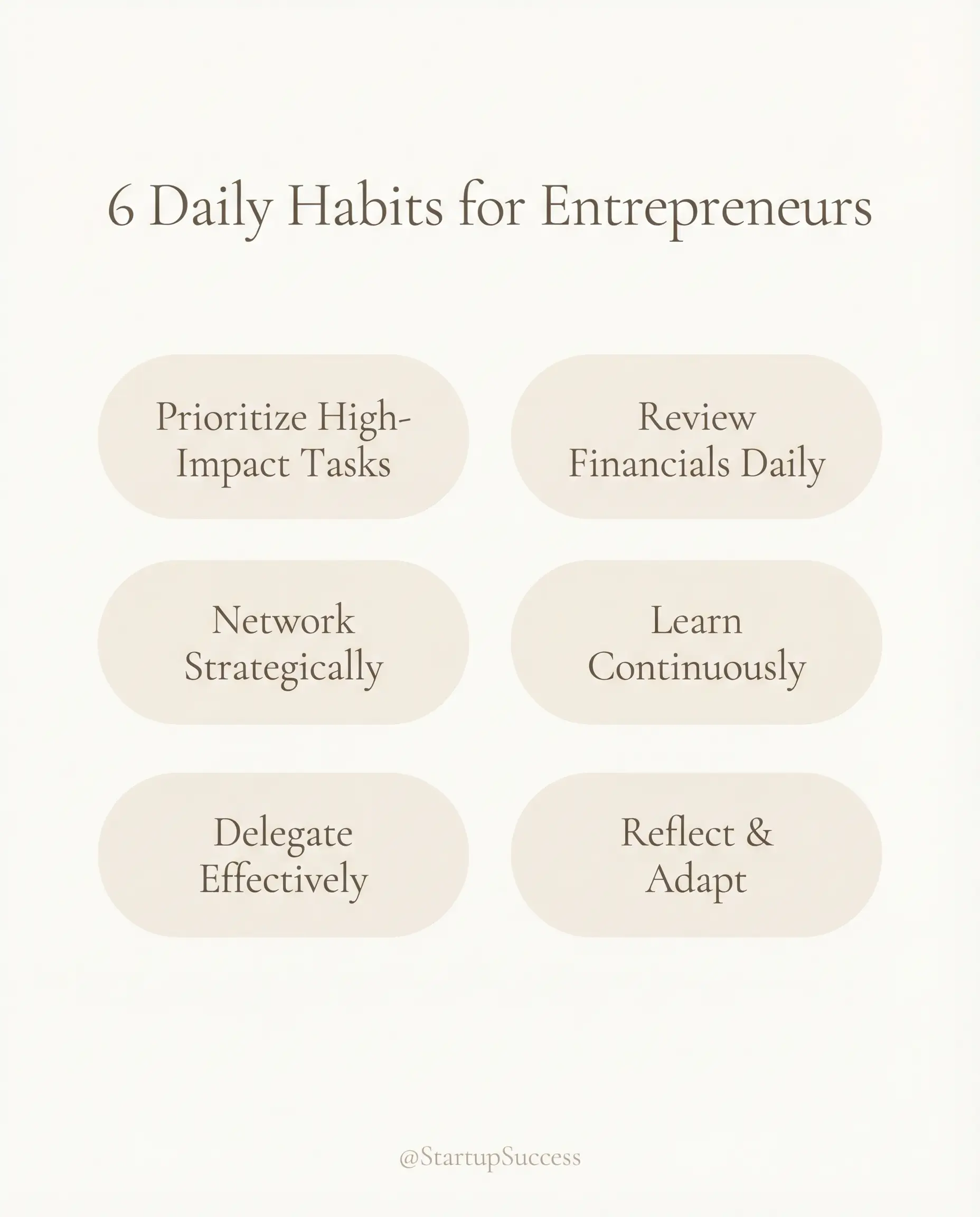 6 Daily Habits for Entrepreneurs

Prioritize High-Impact Tasks

Review Financials Daily

Network Strategically

Learn Continuously

Delegate Effectively

Reflect & Adapt

@StartupSuccess